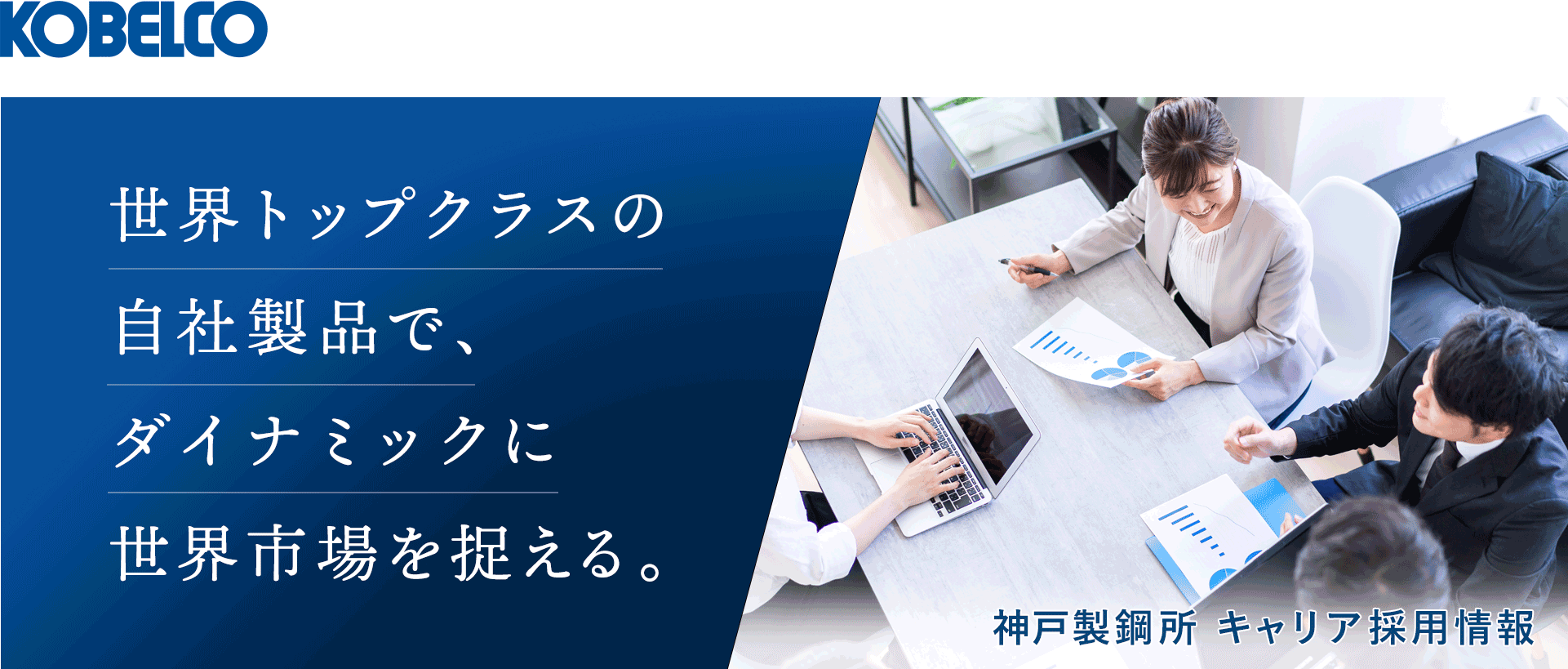 KOBELCO

世界トップクラスの
自社製品で、
ダイナミックに
世界市場を捉える。

神戸製鋼所 キャリア採用情報